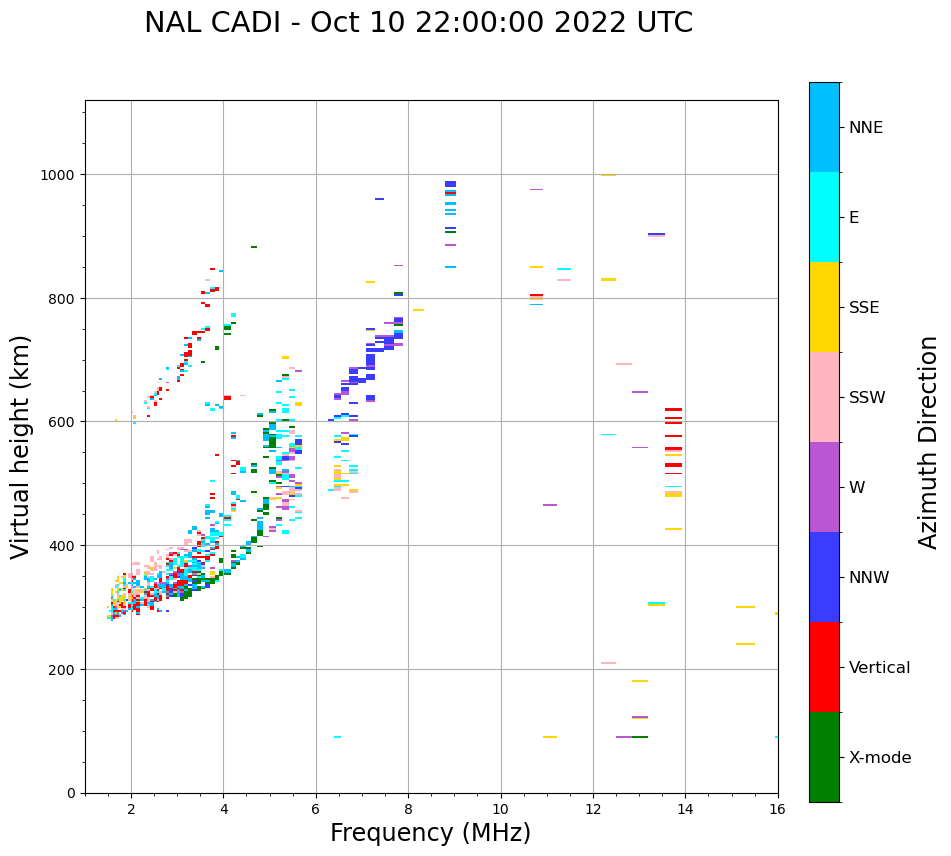 NAL CADI - Oct 10 22:00:00 2022 UTC

Virtual height (km)

1000
800
600
400
200
0

2
4
6
8
10
12
14
16

Frequency (MHz)

NNE
E
SSE
SSW
W
NNW
Vertical
X-mode

Azimuth Direction